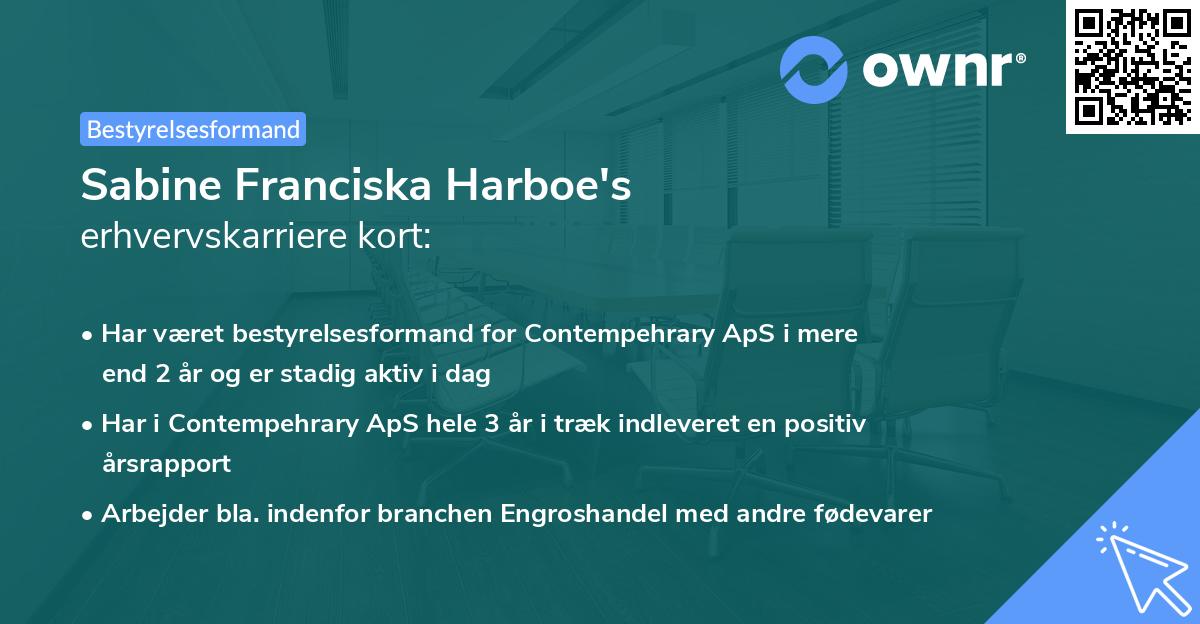 ownr®

Bestyrelsesformand

Sabine Franciska Harboe's
erhvervskarriere kort:

• Har været bestyrelsesformand for Contempehrary ApS i mere end 2 år og er stadig aktiv i dag
• Har i Contempehrary ApS hele 3 år i træk indleveret en positiv årsrapport
• Arbejder bla. indenfor branchen Engroshandel med andre fødevarer